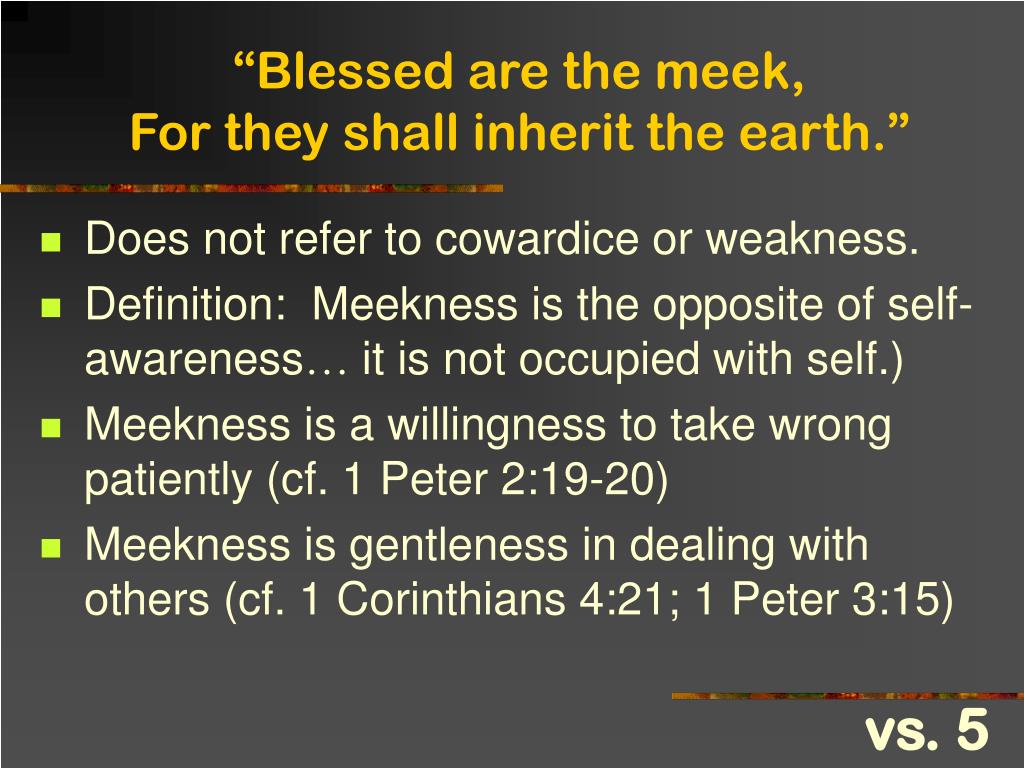 “Blessed are the meek,
For they shall inherit the earth.”

- Does not refer to cowardice or weakness.
- Definition: Meekness is the opposite of self-awareness… it is not occupied with self.)
- Meekness is a willingness to take wrong patiently (cf. 1 Peter 2:19-20)
- Meekness is gentleness in dealing with others (cf. 1 Corinthians 4:21; 1 Peter 3:15)

vs. 5